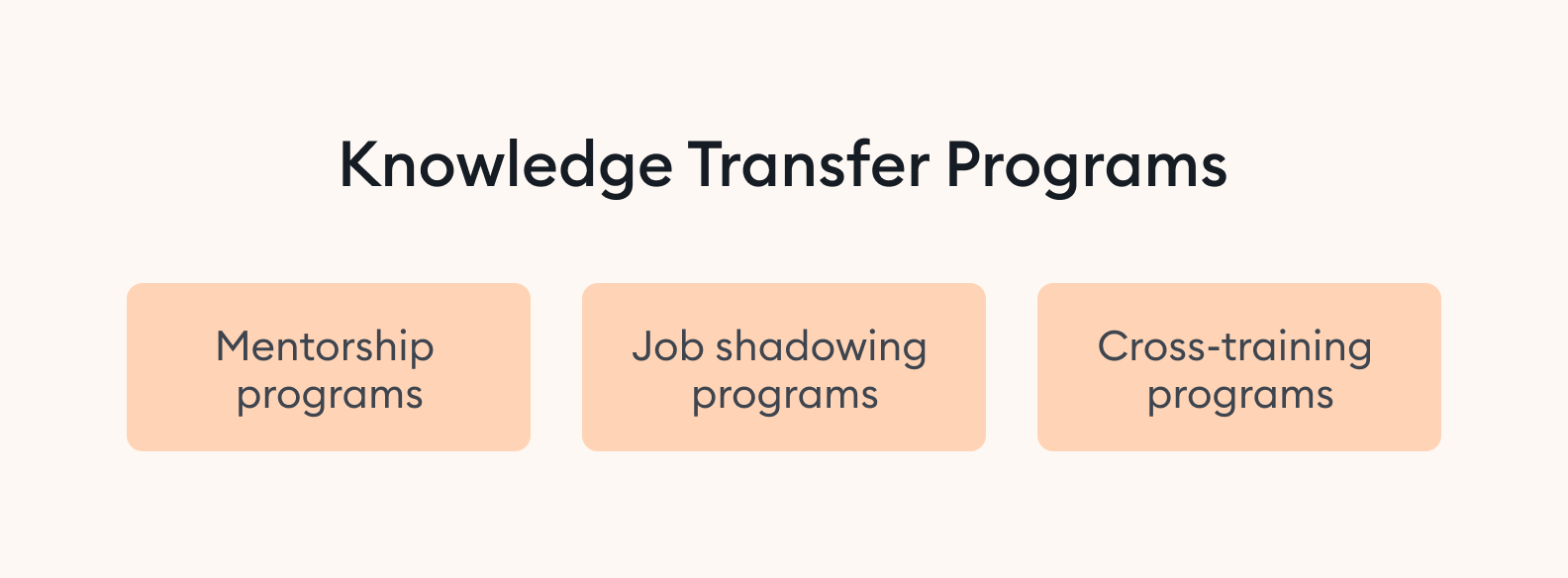 Knowledge Transfer Programs

Mentorship programs

Job shadowing programs

Cross-training programs